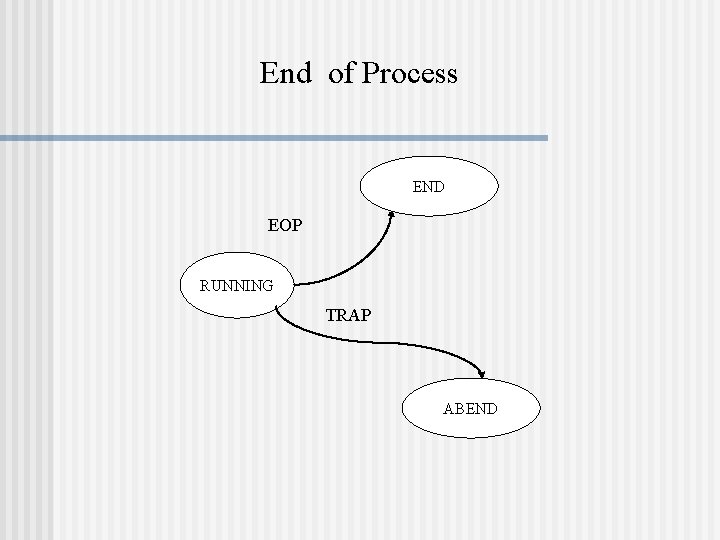 End of Process

END

EOP

RUNNING

TRAP

ABEND